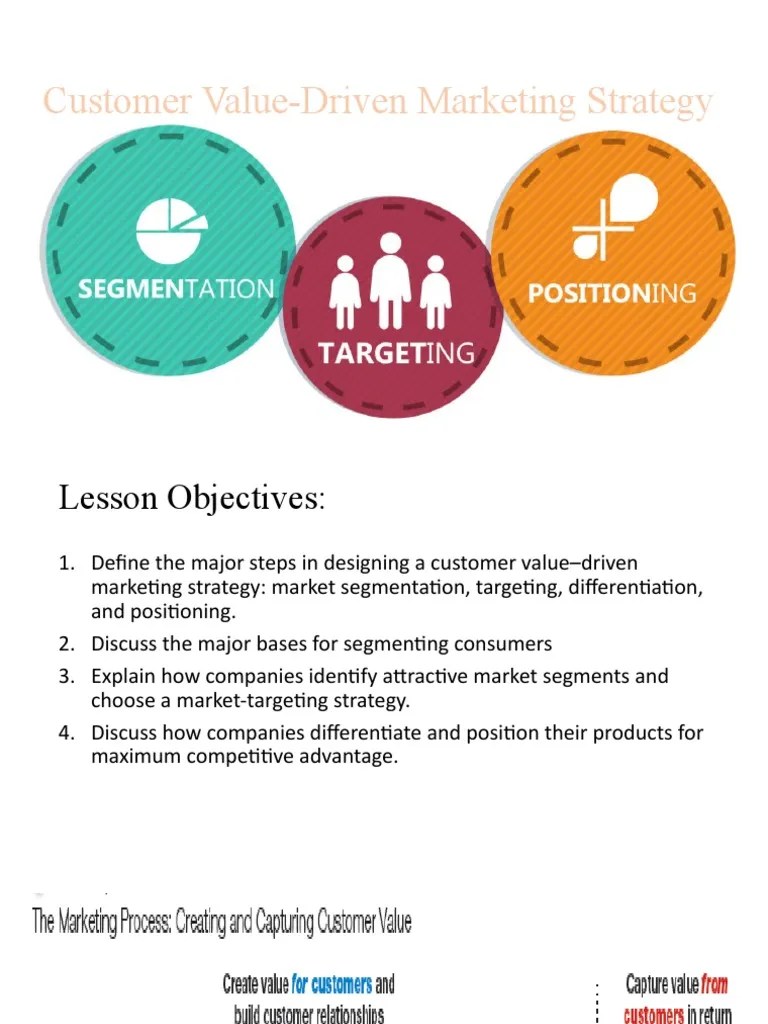 Customer Value-Driven Marketing Strategy

SEGMENTATION

TARGETING

POSITIONING

Lesson Objectives:

1. Define the major steps in designing a customer value–driven marketing strategy: market segmentation, targeting, differentiation, and positioning.
2. Discuss the major bases for segmenting consumers
3. Explain how companies identify attractive market segments and choose a market-targeting strategy.
4. Discuss how companies differentiate and position their products for maximum competitive advantage.

The Marketing Process: Creating and Capturing Customer Value

Create value for customers and build customer relationships

Capture value from customers in return